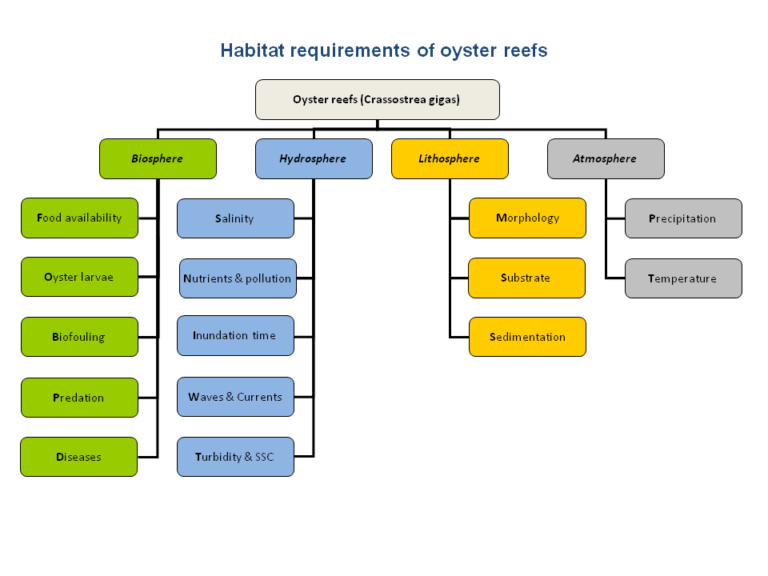 Habitat requirements of oyster reefs

Oyster reefs (Crassostrea gigas)

Biosphere

Food availability

Oyster larvae

Biofouling

Predation

Diseases

Hydrosphere

Salinity

Nutrients & pollution

Inundation time

Waves & Currents

Turbidity & SSC

Lithosphere

Morphology

Substrate

Sedimentation

Atmosphere

Precipitation

Temperature